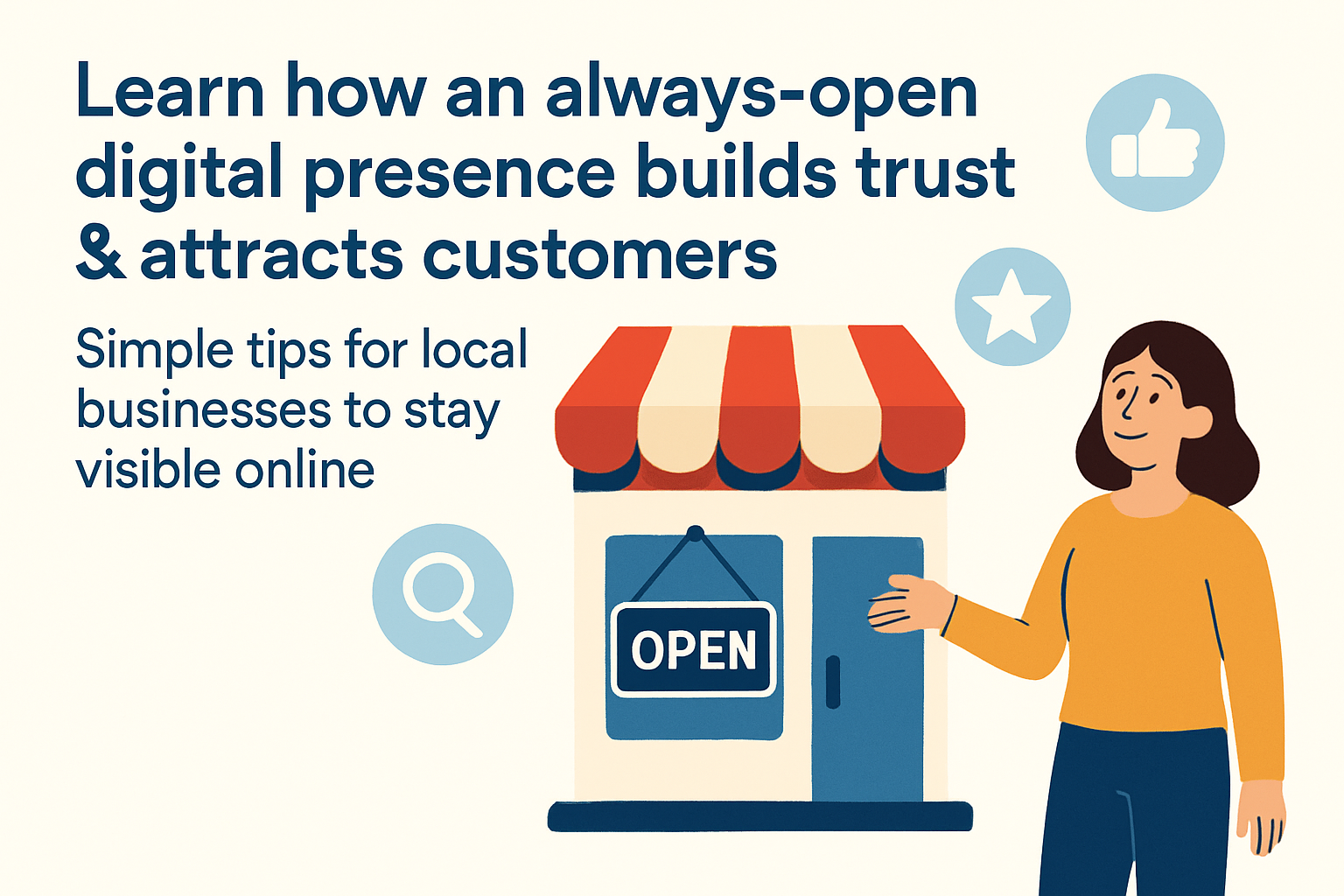 Learn how an always-open digital presence builds trust & attracts customers

Simple tips for local businesses to stay visible online

OPEN